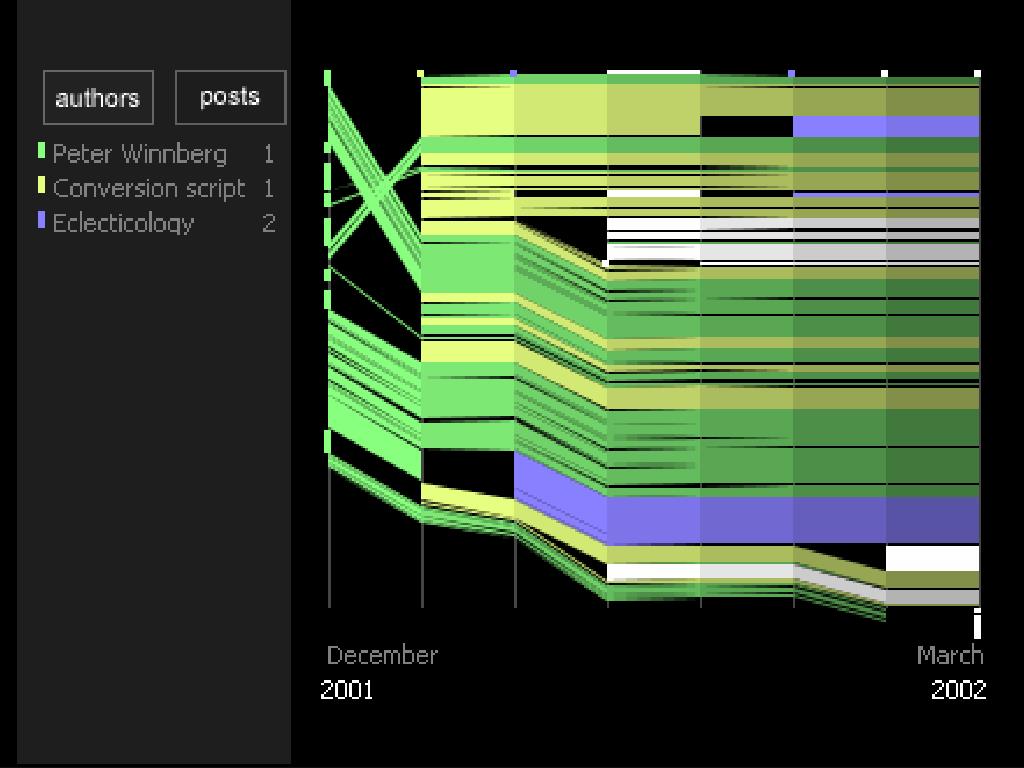 authors posts

Peter Winnberg 1
Conversion script 1
Eclecticology 2

December
2001

March
2002